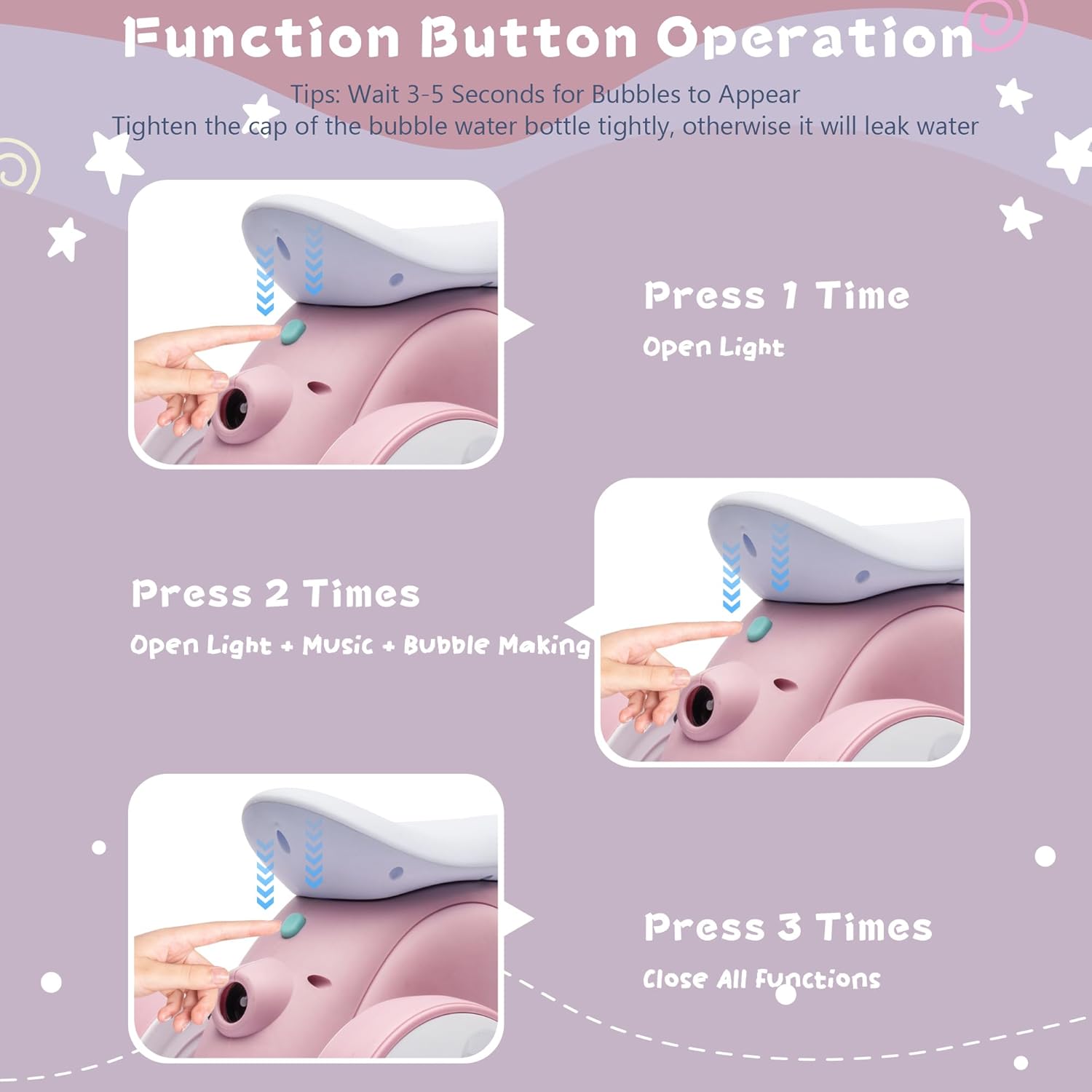 Function Button Operation

Tips: Wait 3-5 Seconds for Bubbles to Appear
Tighten the cap of the bubble water bottle tightly, otherwise it will leak water

Press 1 Time
Open Light

Press 2 Times
Open Light + Music + Bubble Making

Press 3 Times
Close All Functions